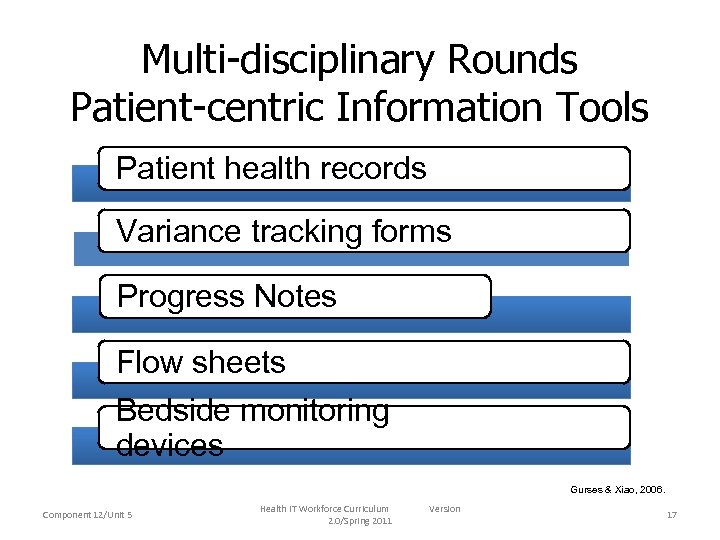 Multi-disciplinary Rounds
Patient-centric Information Tools

Patient health records

Variance tracking forms

Progress Notes

Flow sheets

Bedside monitoring devices

Gurses & Xiao, 2006.

Component 12/Unit 5

Health IT Workforce Curriculum Version 2.0/Spring 2011

17